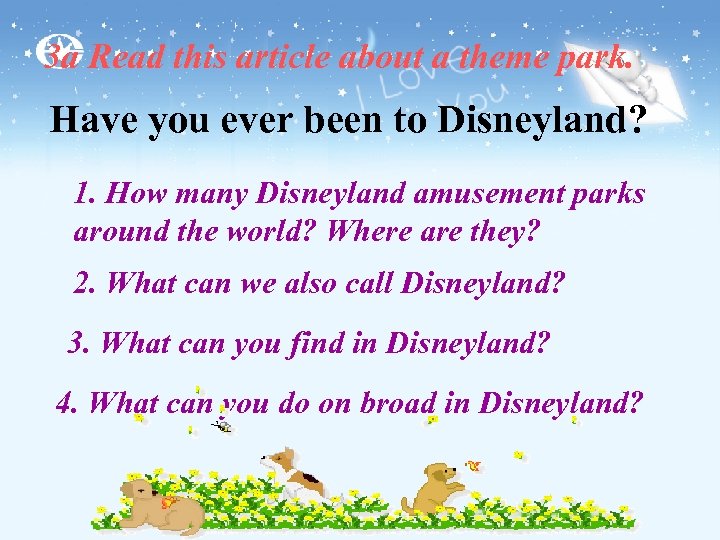 3a Read this article about a theme park.

I Love You

Have you ever been to Disneyland?

1. How many Disneyland amusement parks around the world? Where are they?

2. What can we also call Disneyland?

3. What can you find in Disneyland?

4. What can you do on broad in Disneyland?